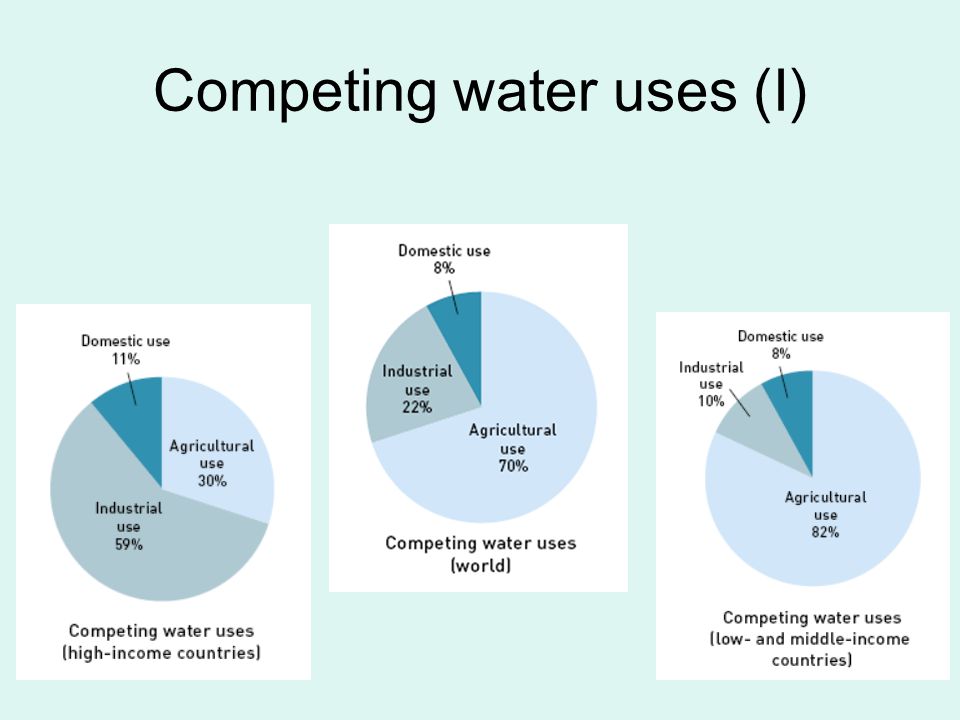 Competing water uses (I)

Domestic use
11%

Agricultural use
30%

Industrial use
59%

Competing water uses (high-income countries)

Domestic use
8%

Industrial use
22%

Agricultural use
70%

Competing water uses (world)

Domestic use
8%

Industrial use
10%

Agricultural use
82%

Competing water uses (low- and middle-income countries)